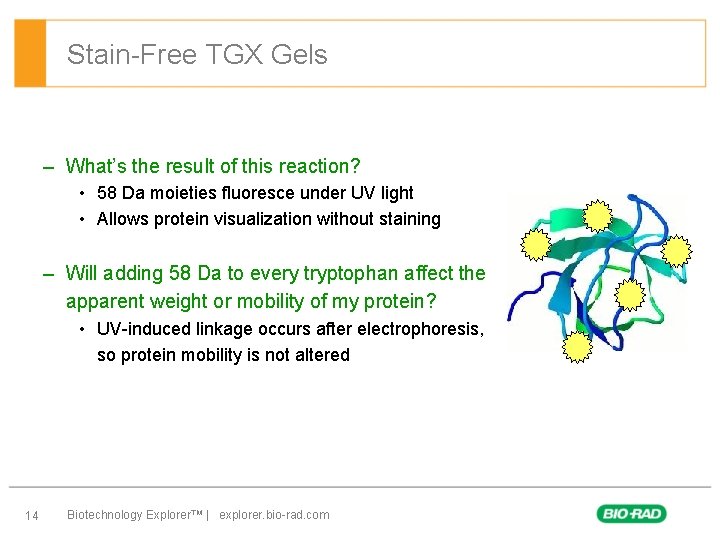 Stain-Free TGX Gels

– What's the result of this reaction?
• 58 Da moieties fluoresce under UV light
• Allows protein visualization without staining

– Will adding 58 Da to every tryptophan affect the apparent weight or mobility of my protein?
• UV-induced linkage occurs after electrophoresis, so protein mobility is not altered

14 Biotechnology Explorer™ | explorer.bio-rad.com

BIO-RAD